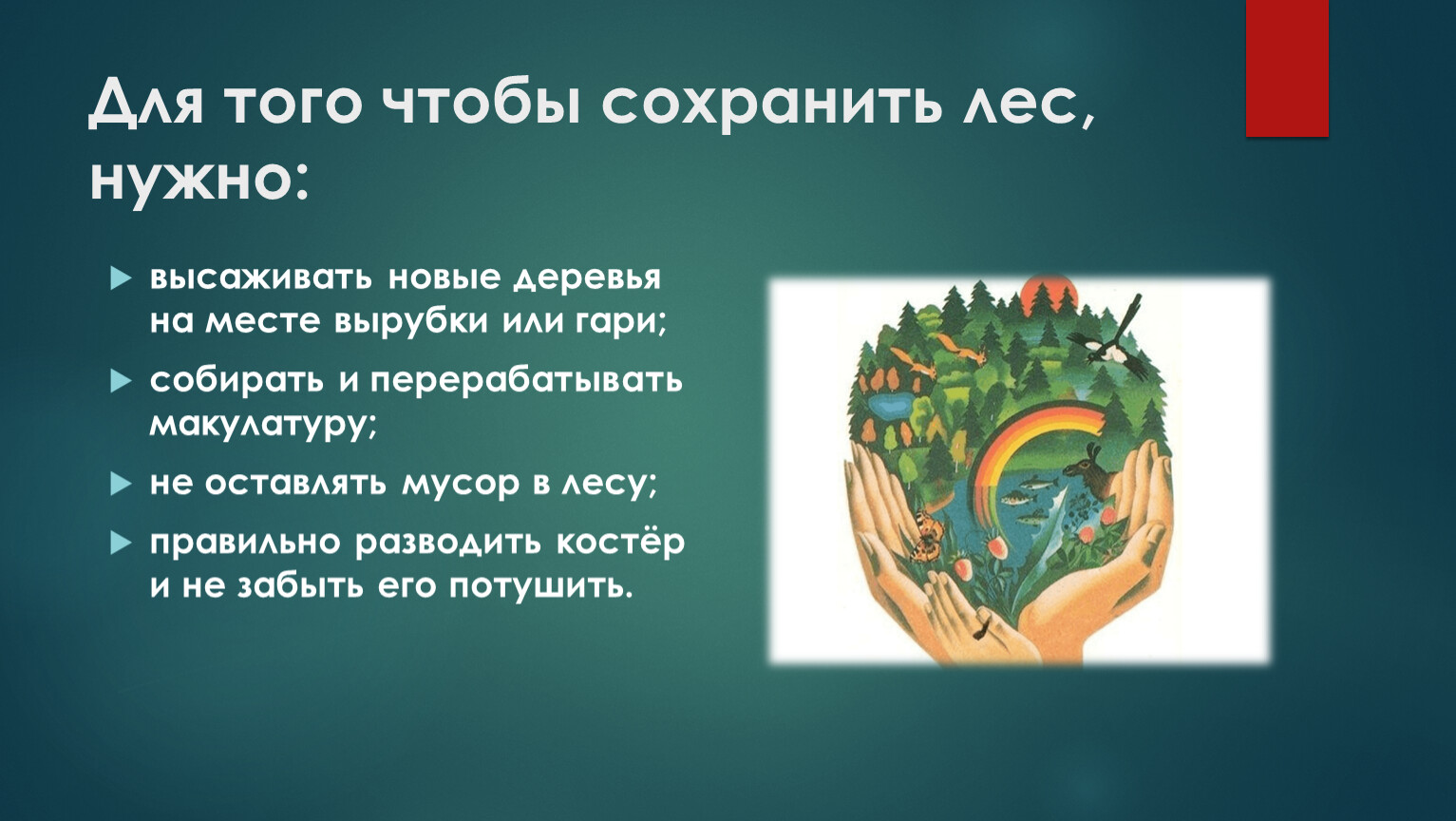 Для того чтобы сохранить лес, нужно:

высаживать новые деревья на месте вырубки или гари;

собирать и перерабатывать макулатуру;

не оставлять мусор в лесу;

правильно разводить костёр и не забыть его потушить.